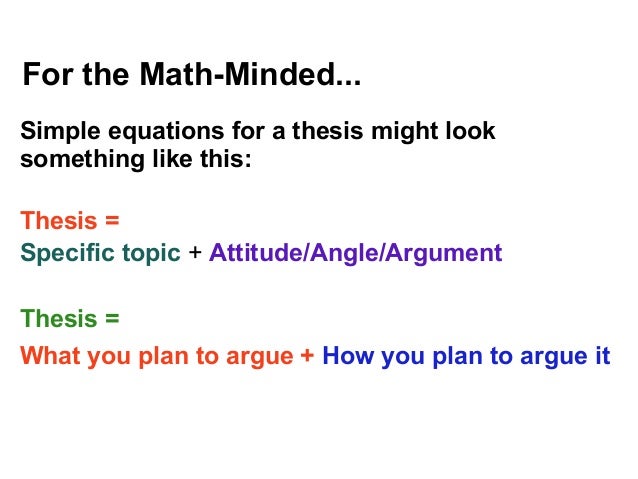 For the Math-Minded...

Simple equations for a thesis might look something like this:

Thesis =
Specific topic + Attitude/Angle/Argument

Thesis =
What you plan to argue + How you plan to argue it